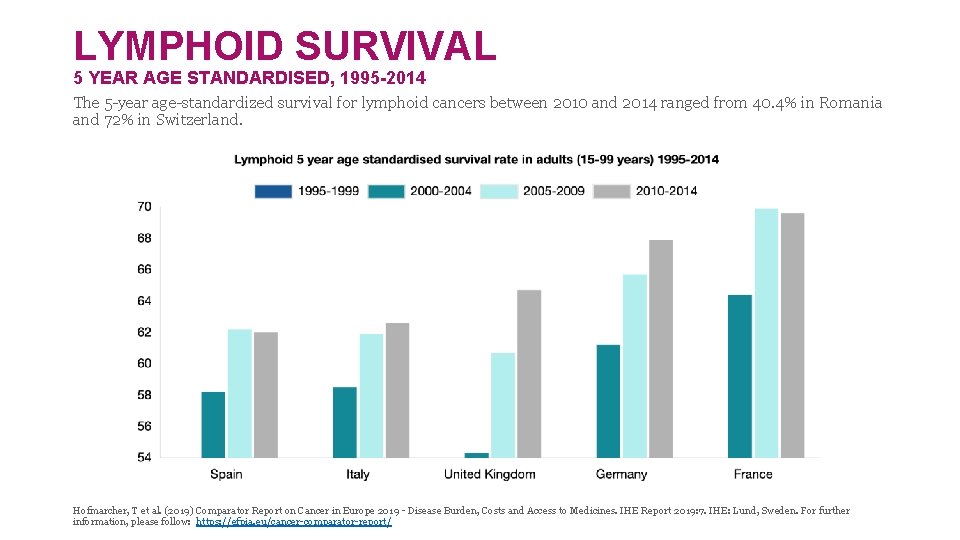 LYMPHOID SURVIVAL
5 YEAR AGE STANDARDISED, 1995-2014

The 5-year age-standardized survival for lymphoid cancers between 2010 and 2014 ranged from 40.4% in Romania and 72% in Switzerland.

Lymphoid 5 year age standardised survival rate in adults (15-99 years) 1995-2014

1995-1999
2000-2004
2005-2009
2010-2014

70
68
66
64
62
60
58
56
54

Spain
Italy
United Kingdom
Germany
France

Hofmarcher, T et al. (2019) Comparator Report on Cancer in Europe 2019 - Disease Burden, Costs and Access to Medicines. IHE Report 2019:7. IHE: Lund, Sweden. For further information, please follow: https://efpia.eu/cancer-comparator-report/